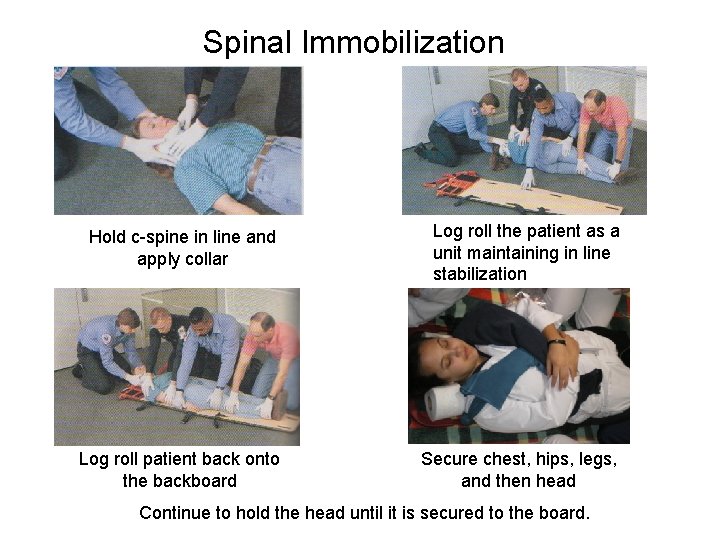 Spinal Immobilization

Hold c-spine in line and apply collar

Log roll the patient as a unit maintaining in line stabilization

Log roll patient back onto the backboard

Secure chest, hips, legs, and then head

Continue to hold the head until it is secured to the board.